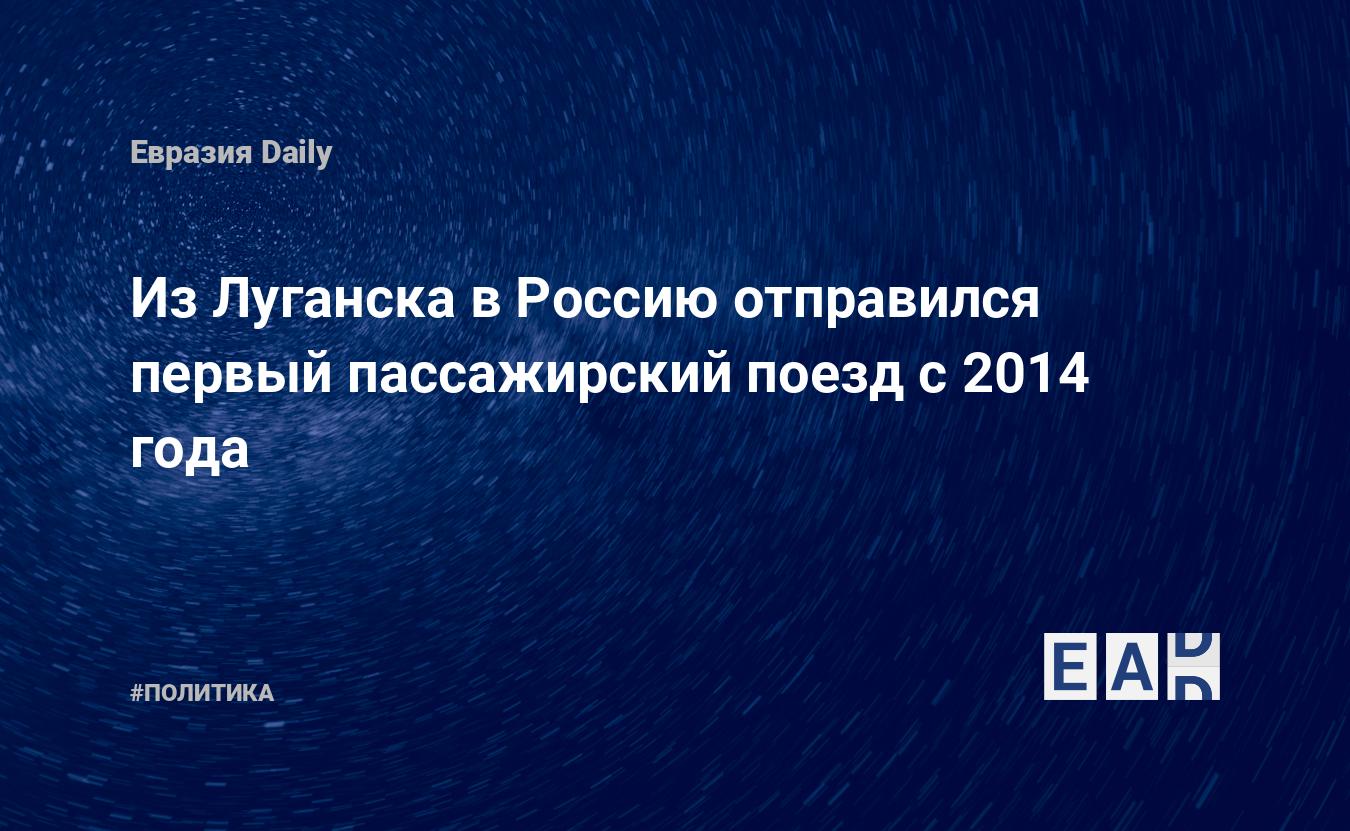 Евразия Daily

Из Луганска в Россию отправился первый пассажирский поезд с 2014 года

#ПОЛИТИКА

EAD